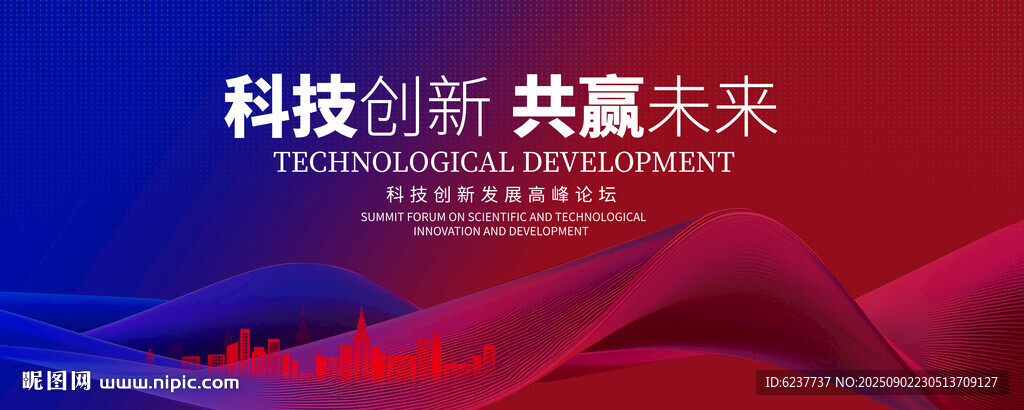 科技创新 共赢未来
TECHNOLOGICAL DEVELOPMENT
科技创新发展高峰论坛
SUMMIT FORUM ON SCIENTIFIC AND TECHNOLOGICAL INNOVATION AND DEVELOPMENT

昵图网 www.nipic.com
ID:6237737 NO:20250902230513709127